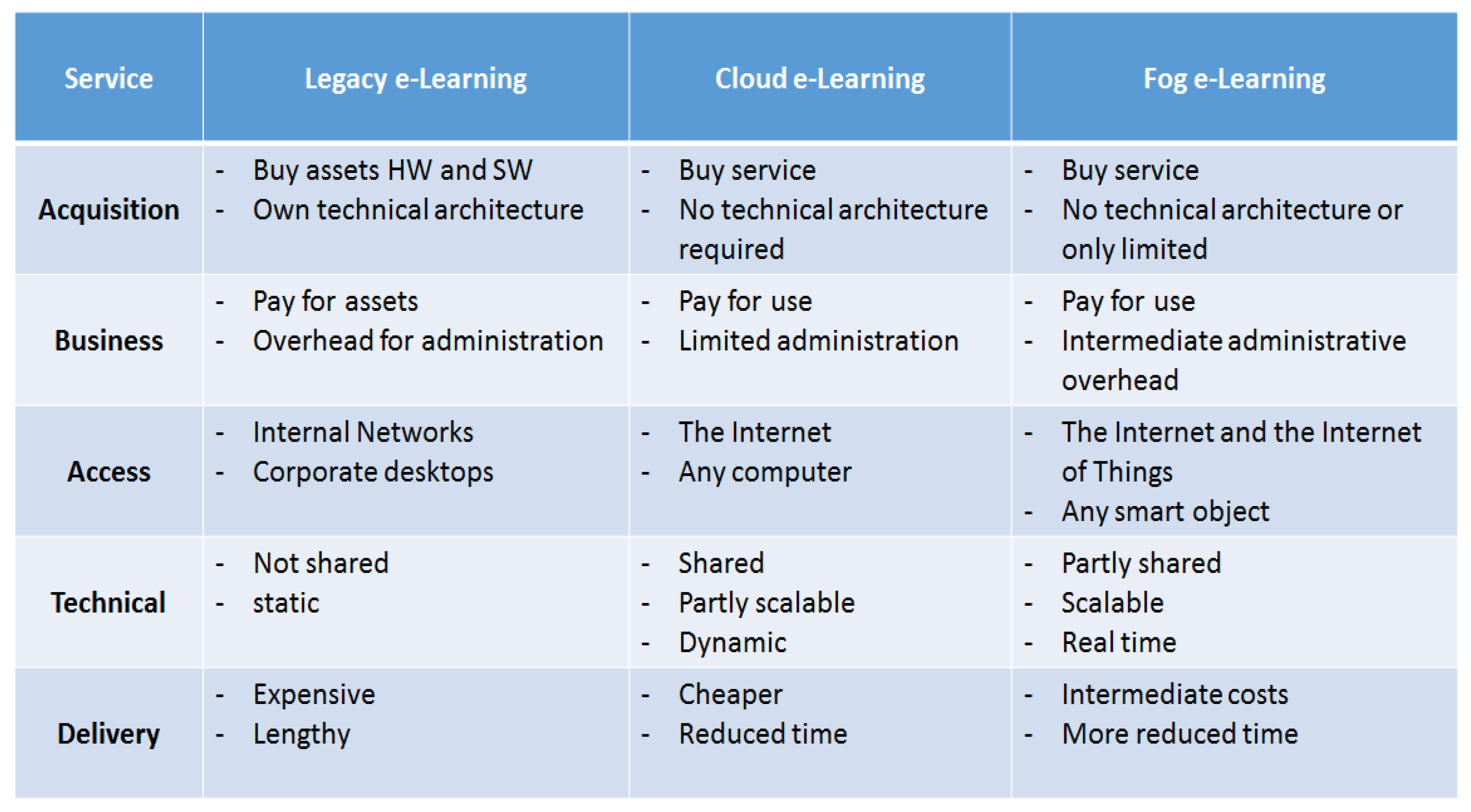 | Service | Legacy e-Learning | Cloud e-Learning | Fog e-Learning |
|---|---|---|---|
| **Acquisition** | - Buy assets HW and SW<br>- Own technical architecture | - Buy service<br>- No technical architecture required | - Buy service<br>- No technical architecture or only limited |
| **Business** | - Pay for assets<br>- Overhead for administration | - Pay for use<br>- Limited administration | - Pay for use<br>- Intermediate administrative overhead |
| **Access** | - Internal Networks<br>- Corporate desktops | - The Internet<br>- Any computer | - The Internet and the Internet of Things<br>- Any smart object |
| **Technical** | - Not shared<br>- static | - Shared<br>- Partly scalable<br>- Dynamic | - Partly shared<br>- Scalable<br>- Real time |
| **Delivery** | - Expensive<br>- Lengthy | - Cheaper<br>- Reduced time | - Intermediate costs<br>- More reduced time |